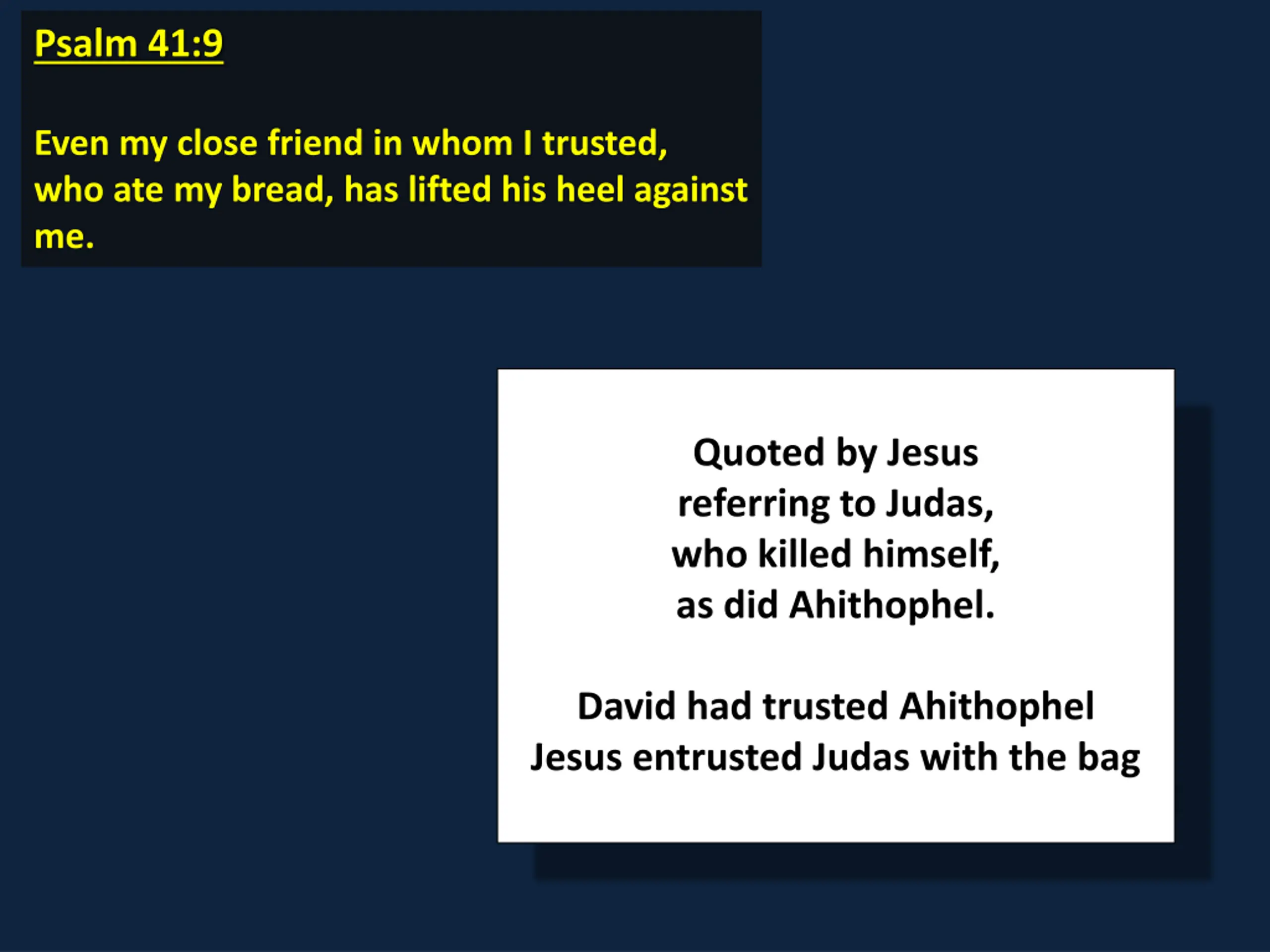 Psalm 41:9

Even my close friend in whom I trusted, who ate my bread, has lifted his heel against me.

Quoted by Jesus referring to Judas, who killed himself, as did Ahithophel.

David had trusted Ahithophel
Jesus entrusted Judas with the bag